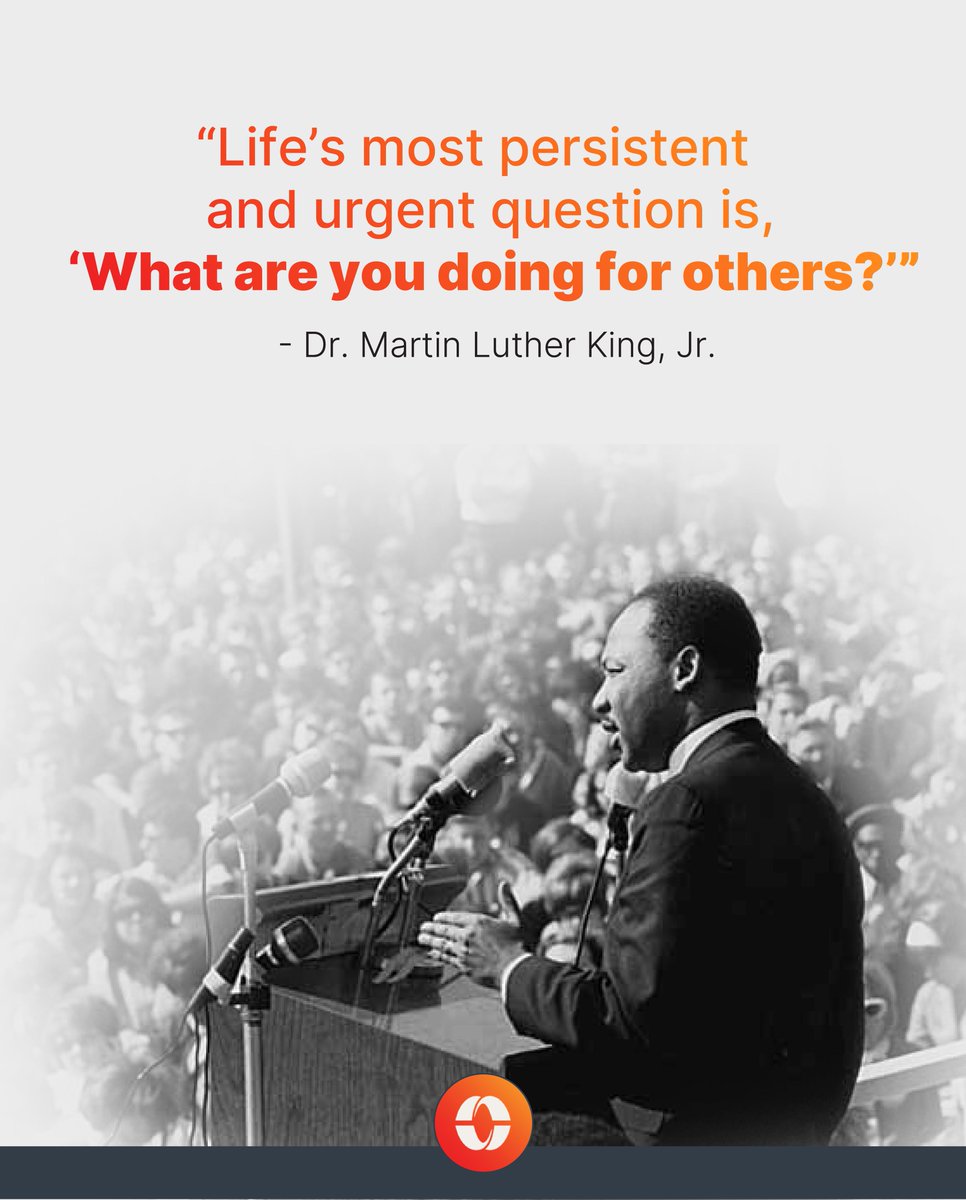 “Life’s most persistent and urgent question is, ‘What are you doing for others?’”

- Dr. Martin Luther King, Jr.